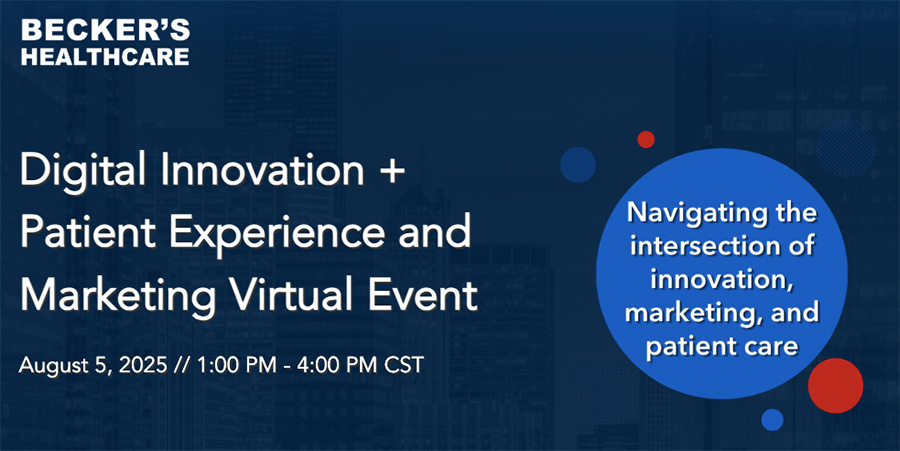 BECKER'S
HEALTHCARE

Digital Innovation + Patient Experience and Marketing Virtual Event

August 5, 2025 // 1:00 PM - 4:00 PM CST

Navigating the intersection of innovation, marketing, and patient care